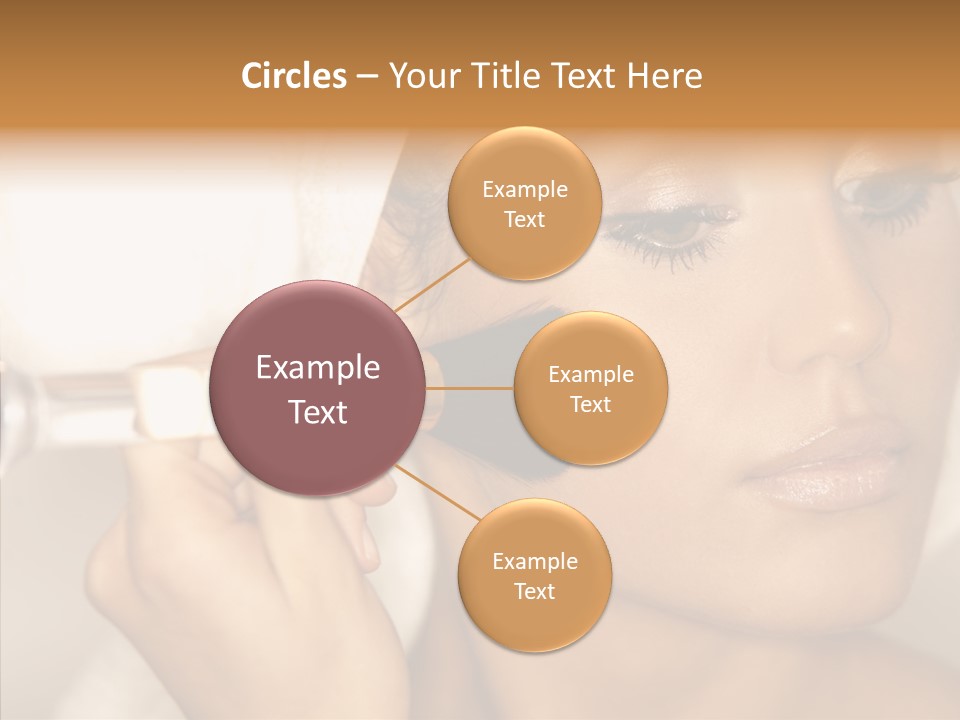 Circles – Your Title Text Here

Example Text

Example Text

Example Text

Example Text